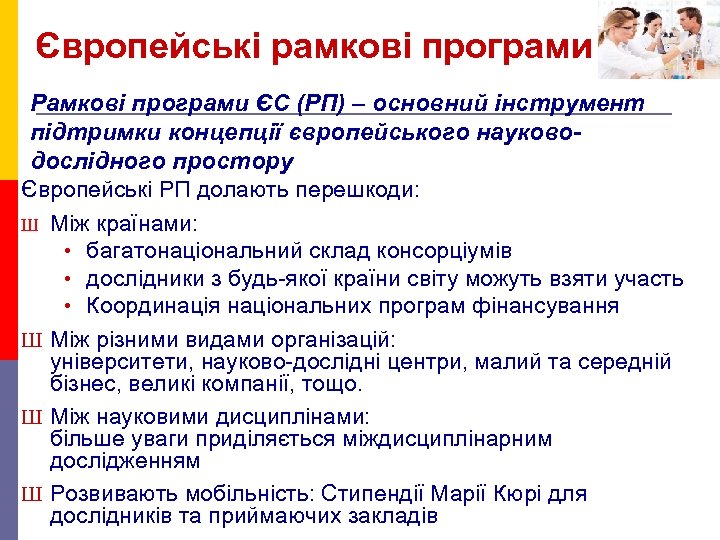 Європейські рамкові програми

Рамкові програми ЄС (РП) – основний інструмент підтримки концепції європейського науково-дослідного простору

Європейські РП долають перешкоди:

Ш Між країнами:
• багатонаціональний склад консорціумів
• дослідники з будь-якої країни світу можуть взяти участь
• Координація національних програм фінансування

Ш Між різними видами організацій: університети, науково-дослідні центри, малий та середній бізнес, великі компанії, тощо.

Ш Між науковими дисциплінами: більше уваги приділяється міждисциплінарним дослідженням

Ш Розвивають мобільність: Стипендії Марії Кюрі для дослідників та приймаючих закладів